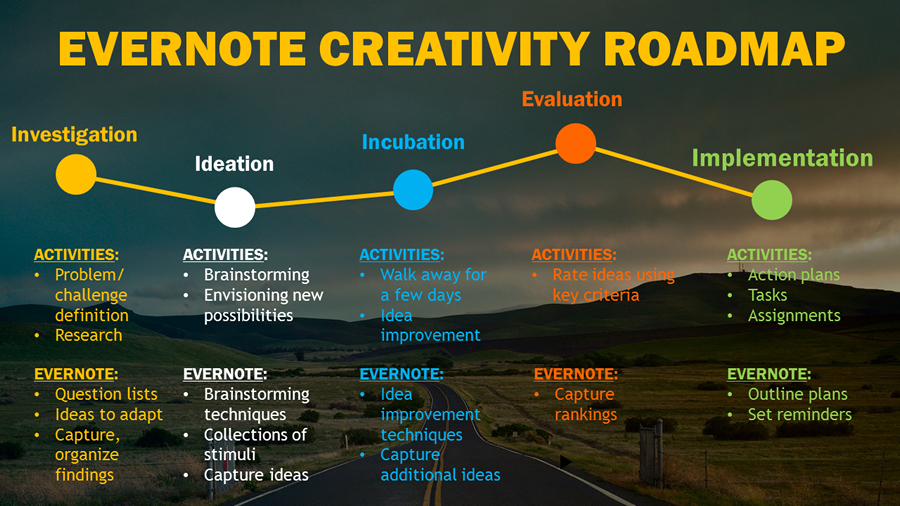 EVERNOTE CREATIVITY ROADMAP

Investigation

ACTIVITIES:
• Problem/ challenge definition
• Research

EVERNOTE:
• Question lists
• Ideas to adapt
• Capture, organize findings

Ideation

ACTIVITIES:
• Brainstorming
• Envisioning new possibilities

EVERNOTE:
• Brainstorming techniques
• Collections of stimuli
• Capture ideas

Incubation

ACTIVITIES:
• Walk away for a few days
• Idea improvement

EVERNOTE:
• Idea improvement techniques
• Capture additional ideas

Evaluation

ACTIVITIES:
• Rate ideas using key criteria

EVERNOTE:
• Capture rankings

Implementation

ACTIVITIES:
• Action plans
• Tasks
• Assignments

EVERNOTE:
• Outline plans
• Set reminders